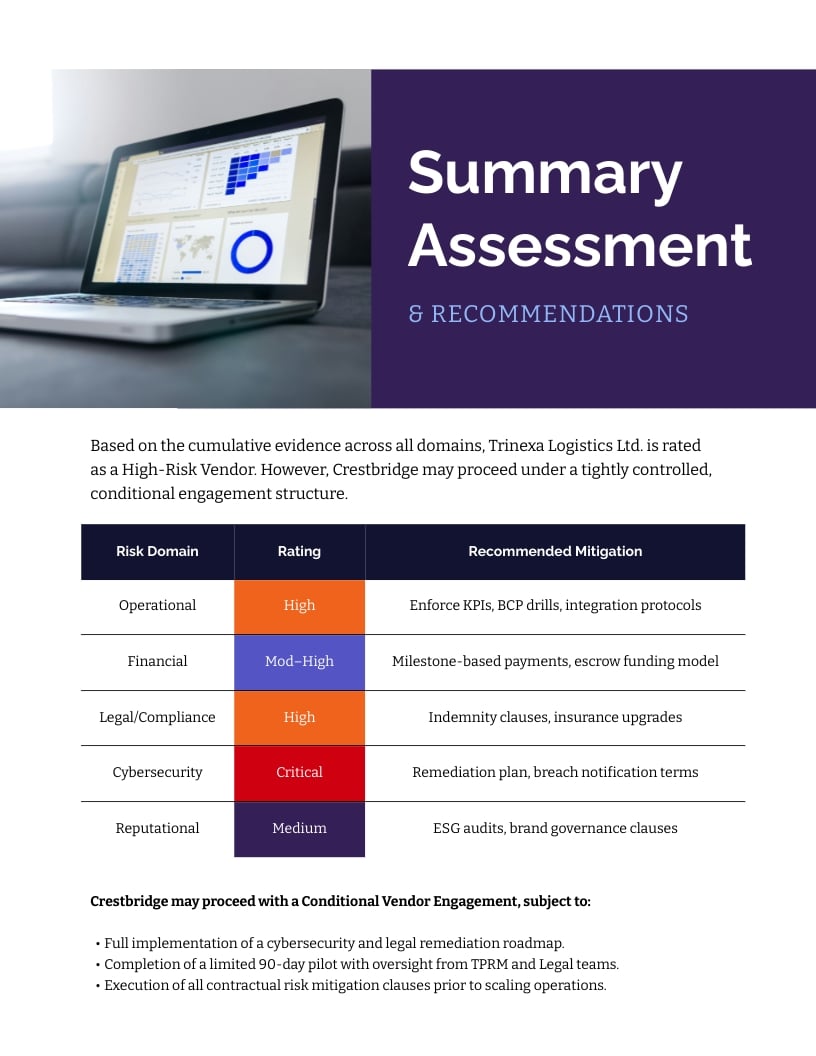 Summary Assessment

& RECOMMENDATIONS

Based on the cumulative evidence across all domains, Trinexa Logistics Ltd. is rated as a High-Risk Vendor. However, Crestbridge may proceed under a tightly controlled, conditional engagement structure.

| Risk Domain | Rating | Recommended Mitigation |
|---|---|---|
| Operational | High | Enforce KPIs, BCP drills, integration protocols |
| Financial | Mod–High | Milestone-based payments, escrow funding model |
| Legal/Compliance | High | Indemnity clauses, insurance upgrades |
| Cybersecurity | Critical | Remediation plan, breach notification terms |
| Reputational | Medium | ESG audits, brand governance clauses |

Crestbridge may proceed with a Conditional Vendor Engagement, subject to:

• Full implementation of a cybersecurity and legal remediation roadmap.
• Completion of a limited 90-day pilot with oversight from TPRM and Legal teams.
• Execution of all contractual risk mitigation clauses prior to scaling operations.